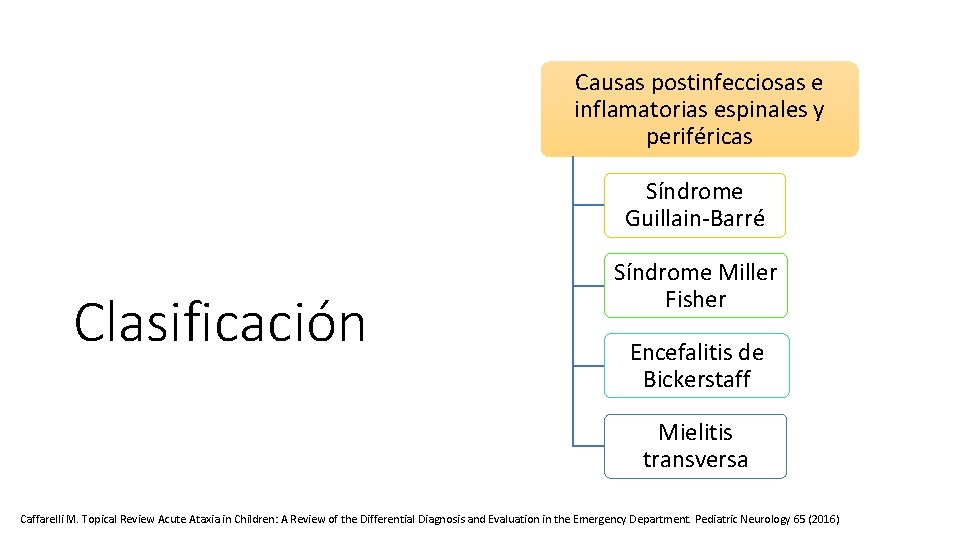 Clasificación

Causas postinfecciosas e inflamatorias espinales y periféricas

Síndrome Guillain-Barré

Síndrome Miller Fisher

Encefalitis de Bickerstaff

Mielitis transversa

Caffarelli M. Topical Review Acute Ataxia in Children: A Review of the Differential Diagnosis and Evaluation in the Emergency Department. Pediatric Neurology 65 (2016)